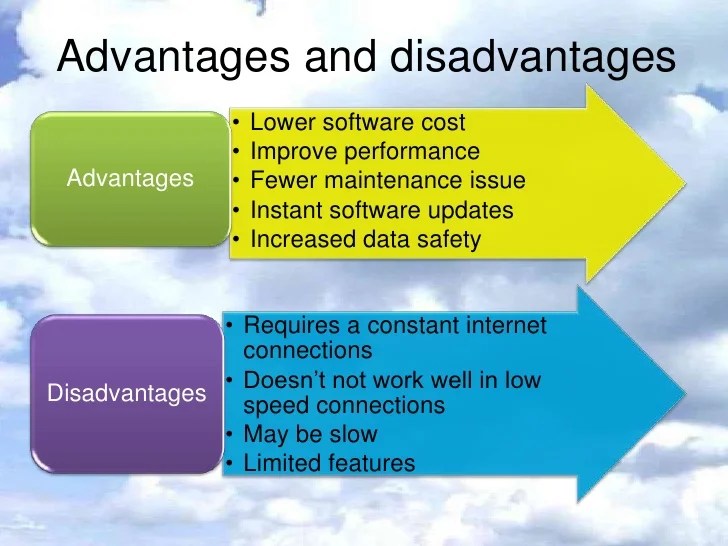 Advantages and disadvantages

Advantages

• Lower software cost
• Improve performance
• Fewer maintenance issue
• Instant software updates
• Increased data safety

Disadvantages

• Requires a constant internet connections
• Doesn't not work well in low speed connections
• May be slow
• Limited features